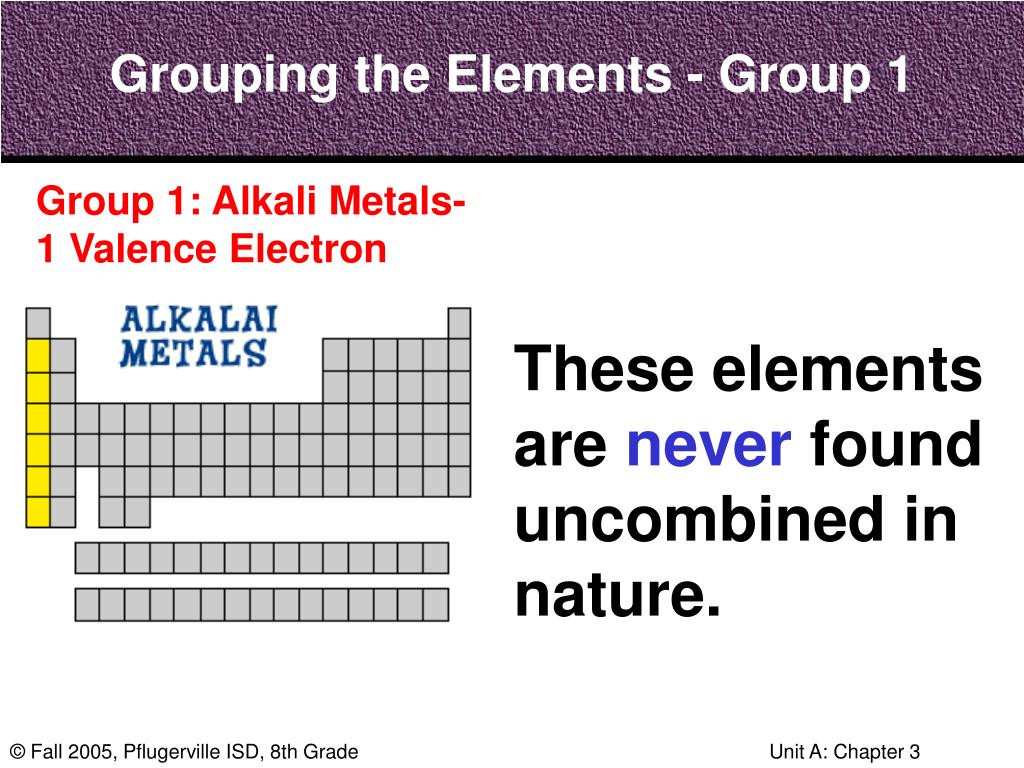 Grouping the Elements - Group 1

Group 1: Alkali Metals- 1 Valence Electron

ALKALAI METALS

These elements are never found uncombined in nature.

© Fall 2005, Pflugerville ISD, 8th Grade

Unit A: Chapter 3